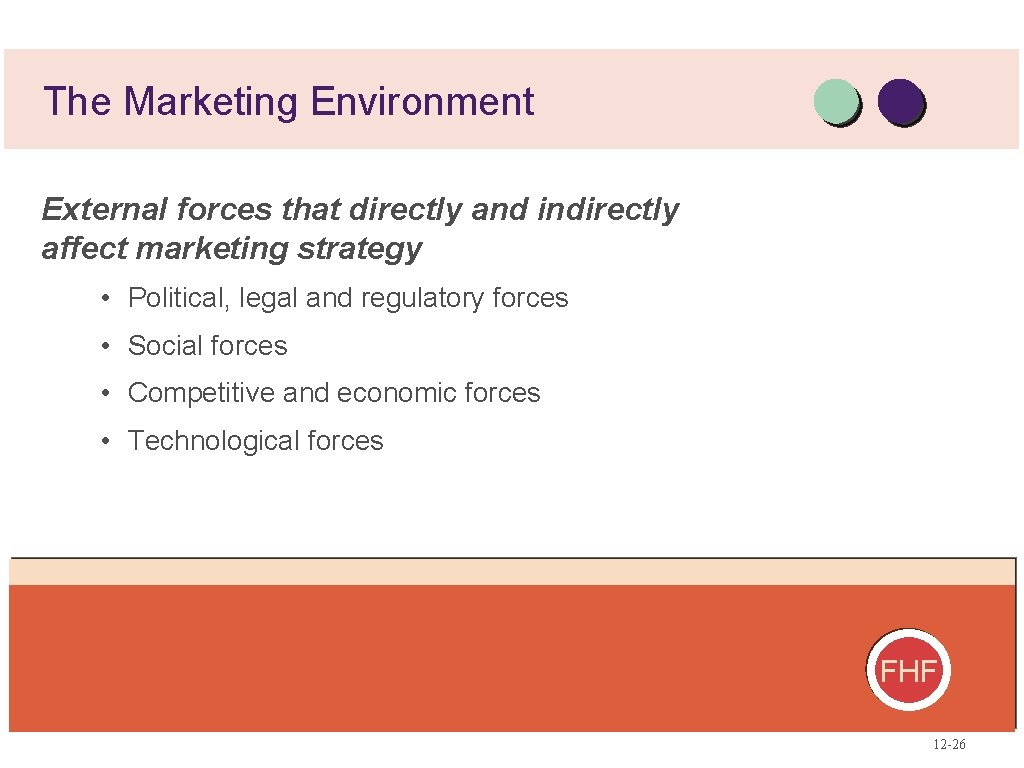 The Marketing Environment

External forces that directly and indirectly affect marketing strategy

• Political, legal and regulatory forces
• Social forces
• Competitive and economic forces
• Technological forces

FHF

12-26